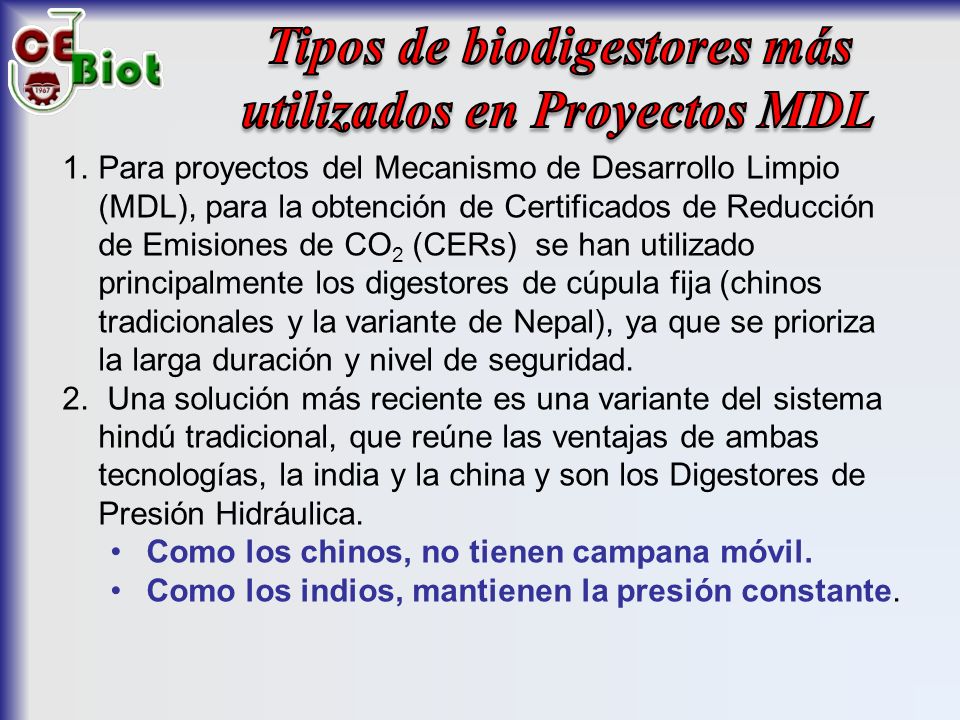 CE Biot
1967

Tipos de biodigestores más utilizados en Proyectos MDL

1. Para proyectos del Mecanismo de Desarrollo Limpio (MDL), para la obtención de Certificados de Reducción de Emisiones de $CO_2$ (CERs) se han utilizado principalmente los digestores de cúpula fija (chinos tradicionales y la variante de Nepal), ya que se prioriza la larga duración y nivel de seguridad.
2. Una solución más reciente es una variante del sistema hindú tradicional, que reúne las ventajas de ambas tecnologías, la india y la china y son los Digestores de Presión Hidráulica.
• Como los chinos, no tienen campana móvil.
• Como los indios, mantienen la presión constante.